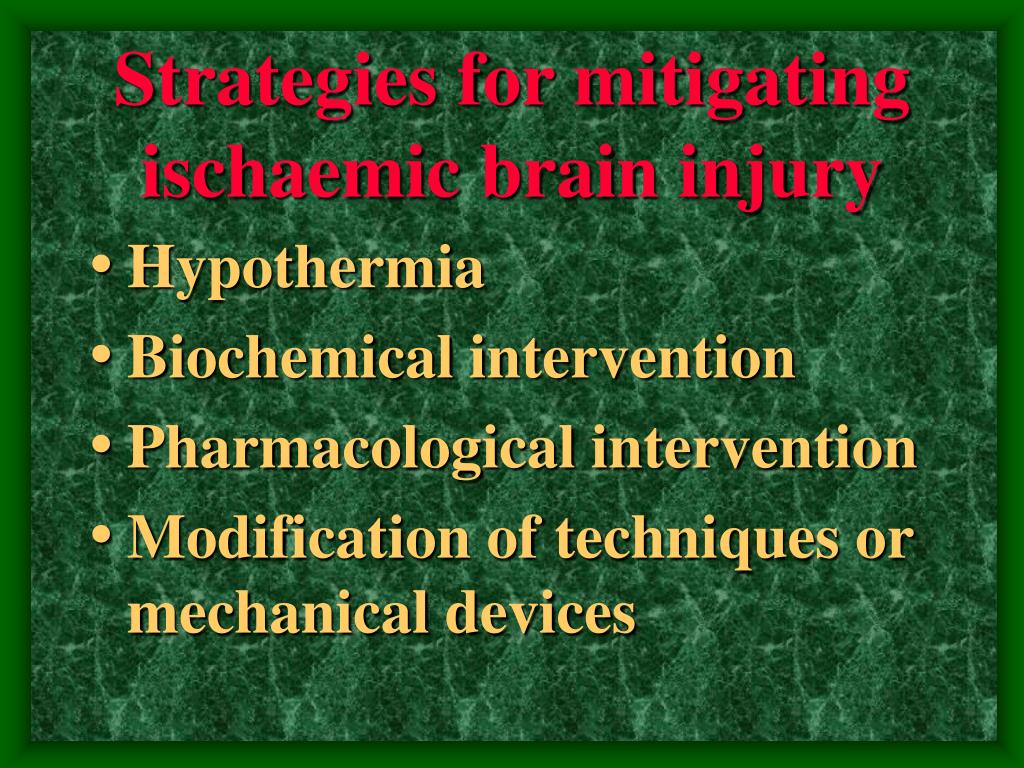 Strategies for mitigating ischaemic brain injury

• Hypothermia
• Biochemical intervention
• Pharmacological intervention
• Modification of techniques or mechanical devices